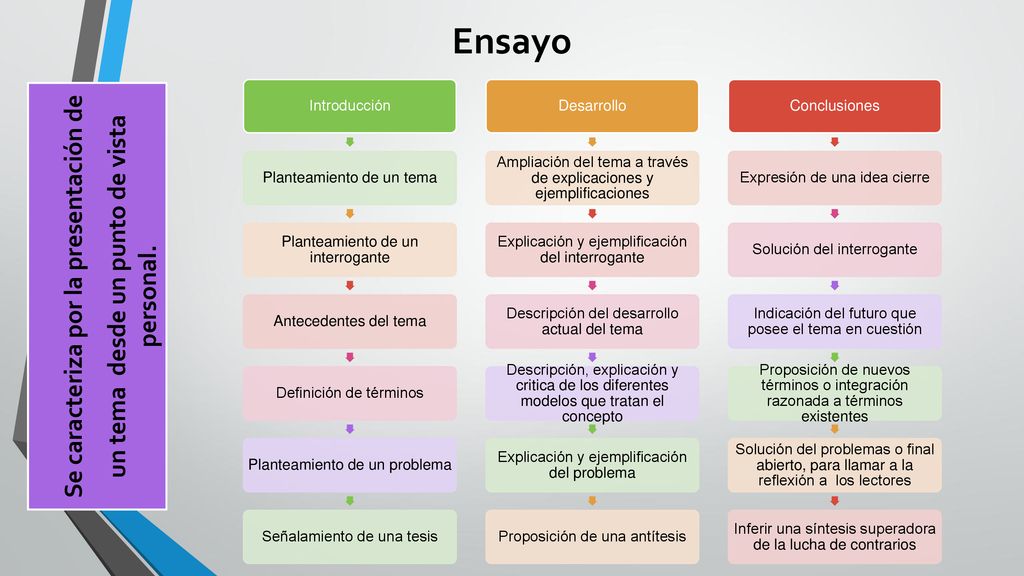 Ensayo

Se caracteriza por la presentación de un tema desde un punto de vista personal.

Introducción

Planteamiento de un tema

Planteamiento de un interrogante

Antecedentes del tema

Definición de términos

Planteamiento de un problema

Señalamiento de una tesis

Desarrollo

Ampliación del tema a través de explicaciones y ejemplificaciones

Explicación y ejemplificación del interrogante

Descripción del desarrollo actual del tema

Descripción, explicación y critica de los diferentes modelos que tratan el concepto

Explicación y ejemplificación del problema

Proposición de una antítesis

Conclusiones

Expresión de una idea cierre

Solución del interrogante

Indicación del futuro que posee el tema en cuestión

Proposición de nuevos términos o integración razonada a términos existentes

Solución del problemas o final abierto, para llamar a la reflexión a los lectores

Inferir una síntesis superadora de la lucha de contrarios